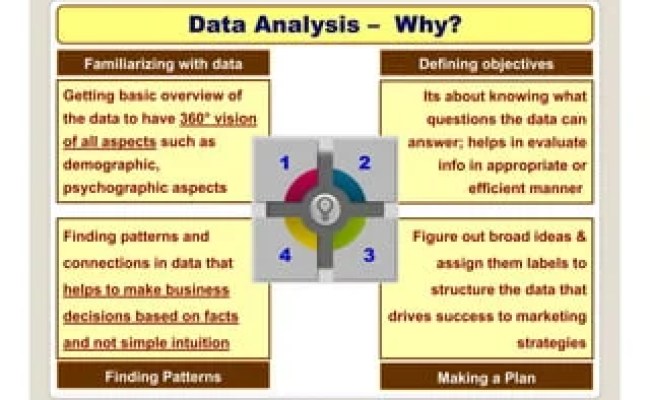 Data Analysis – Why?

Familiarizing with data

Getting basic overview of the data to have 360° vision of all aspects such as demographic, psychographic aspects

Defining objectives

Its about knowing what questions the data can answer; helps in evaluate info in appropriate or efficient manner

1

2

4

3

Finding patterns and connections in data that helps to make business decisions based on facts and not simple intuition

Finding Patterns

Figure out broad ideas & assign them labels to structure the data that drives success to marketing strategies

Making a Plan